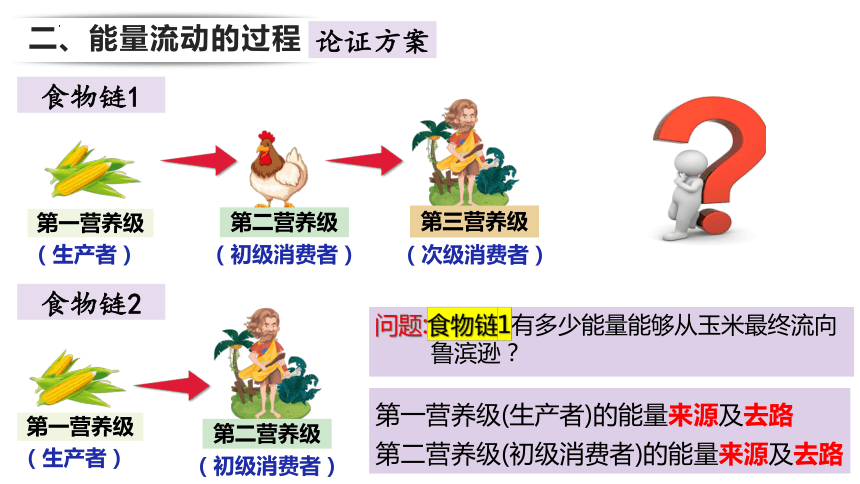 二、能量流动的过程 论证方案

食物链1

第一营养级
（生产者）

第二营养级
（初级消费者）

第三营养级
（次级消费者）

食物链2

第一营养级
（生产者）

第二营养级
（初级消费者）

问题:食物链1有多少能量能够从玉米最终流向鲁滨逊？

第一营养级(生产者)的能量来源及去路
第二营养级(初级消费者)的能量来源及去路